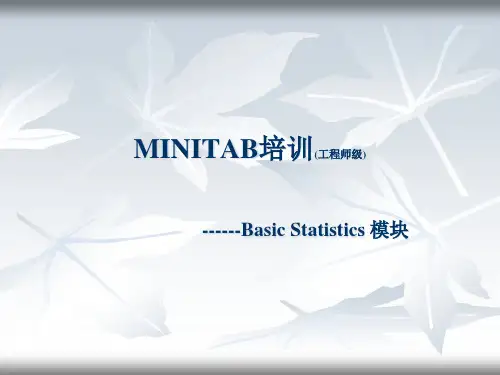 MINITAB培训(工程师级)

------Basic Statistics 模块